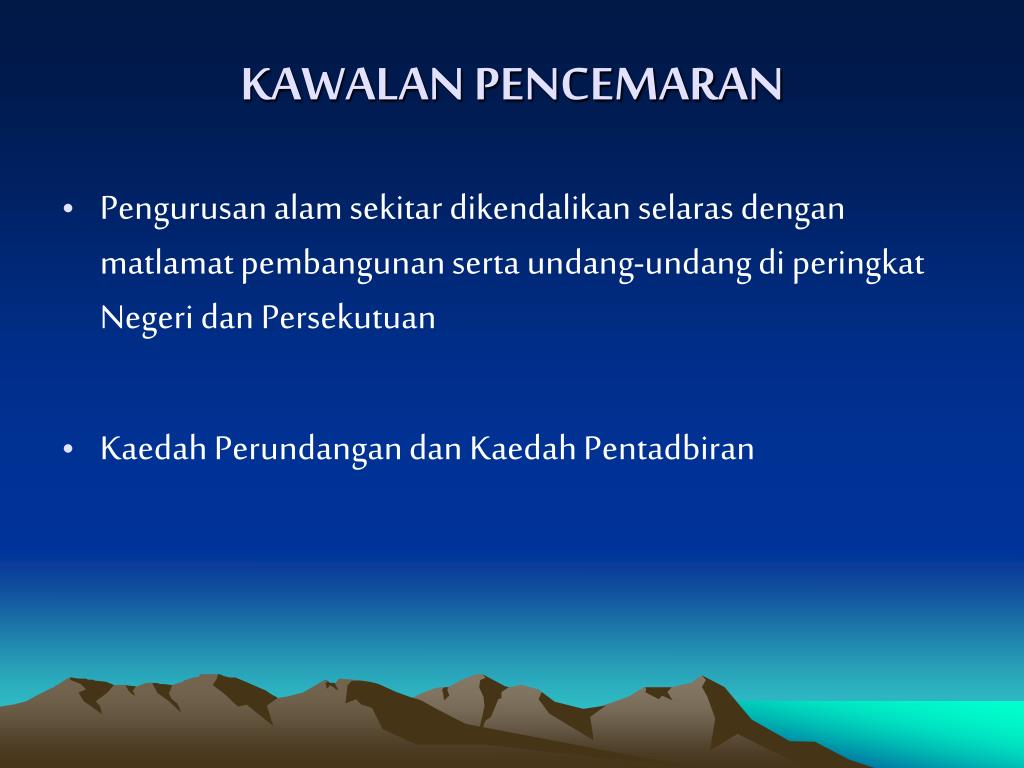 KAWALAN PENCEMARAN

• Pengurusan alam sekitar dikendalikan selaras dengan matlamat pembangunan serta undang-undang di peringkat Negeri dan Persekutuan

• Kaedah Perundangan dan Kaedah Pentadbiran